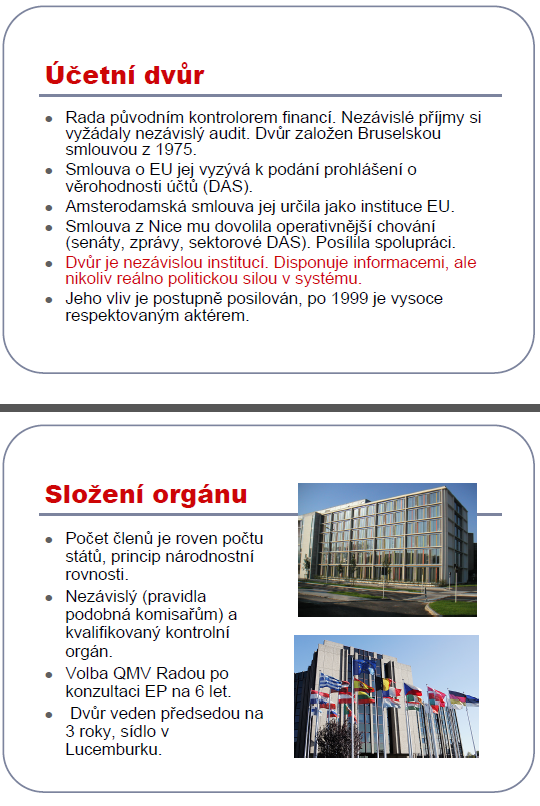 Účetní dvůr

- Rada původním kontrolorem financí. Nezávislé příjmy si vyžádaly nezávislý audit. Dvůr založen Bruselskou smlouvou z 1975.
- Smlouva o EU jej vyzývá k podání prohlášení o věrohodnosti účtů (DAS).
- Amsterodamská smlouva jej určila jako instituce EU.
- Smlouva z Nice mu dovolila operativnější chování (senáty, zprávy, sektorové DAS). Posílila spolupráci.
- Dvůr je nezávislou institucí. Disponuje informacemi, ale nikoliv reálno politickou silou v systému.
- Jeho vliv je postupně posilován, po 1999 je vysoce respektovaným aktérem.

Složení orgánu

- Počet členů je roven počtu států, princip národnostní rovnosti.
- Nezávislý (pravidla podobná komisařům) a kvalifikovaný kontrolní orgán.
- Volba QMV Radou po konzultaci EP na 6 let.
- Dvůr veden předsedou na 3 roky, sídlo v Lucemburku.